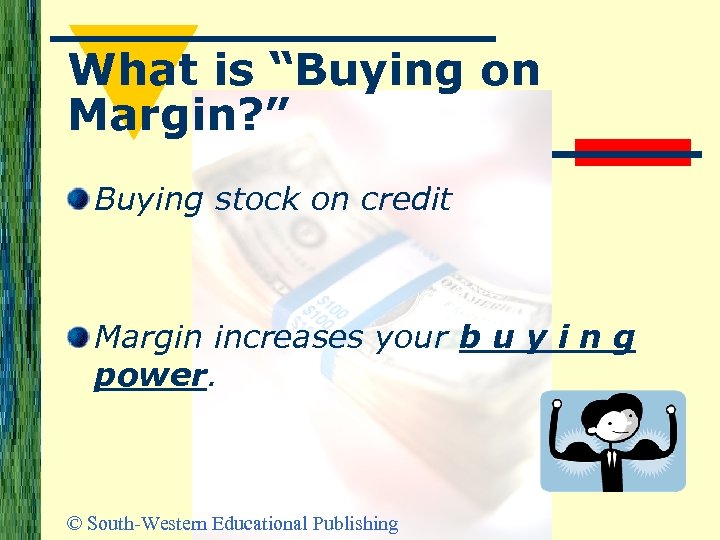 What is “Buying on Margin?”

Buying stock on credit

Margin increases your b u y i n g power.

© South-Western Educational Publishing